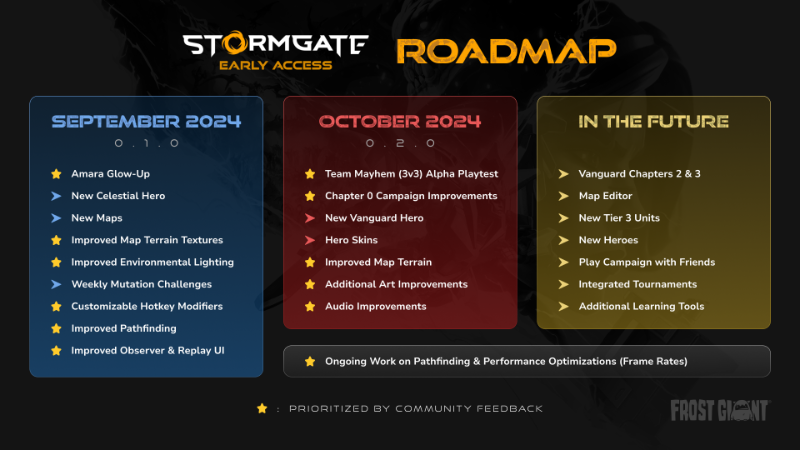 STORMGATE EARLY ACCESS ROADMAP

SEPTEMBER 2024
0.1.0

Amara Glow-Up
New Celestial Hero
New Maps
Improved Map Terrain Textures
Improved Environmental Lighting
Weekly Mutation Challenges
Customizable Hotkey Modifiers
Improved Pathfinding
Improved Observer & Replay UI

OCTOBER 2024
0.2.0

Team Mayhem (3v3) Alpha Playtest
Chapter 0 Campaign Improvements
New Vanguard Hero
Hero Skins
Improved Map Terrain
Additional Art Improvements
Audio Improvements

IN THE FUTURE

Vanguard Chapters 2 & 3
Map Editor
New Tier 3 Units
New Heroes
Play Campaign with Friends
Integrated Tournaments
Additional Learning Tools

Ongoing Work on Pathfinding & Performance Optimizations (Frame Rates)

: PRIORITIZED BY COMMUNITY FEEDBACK

FROST GIANT